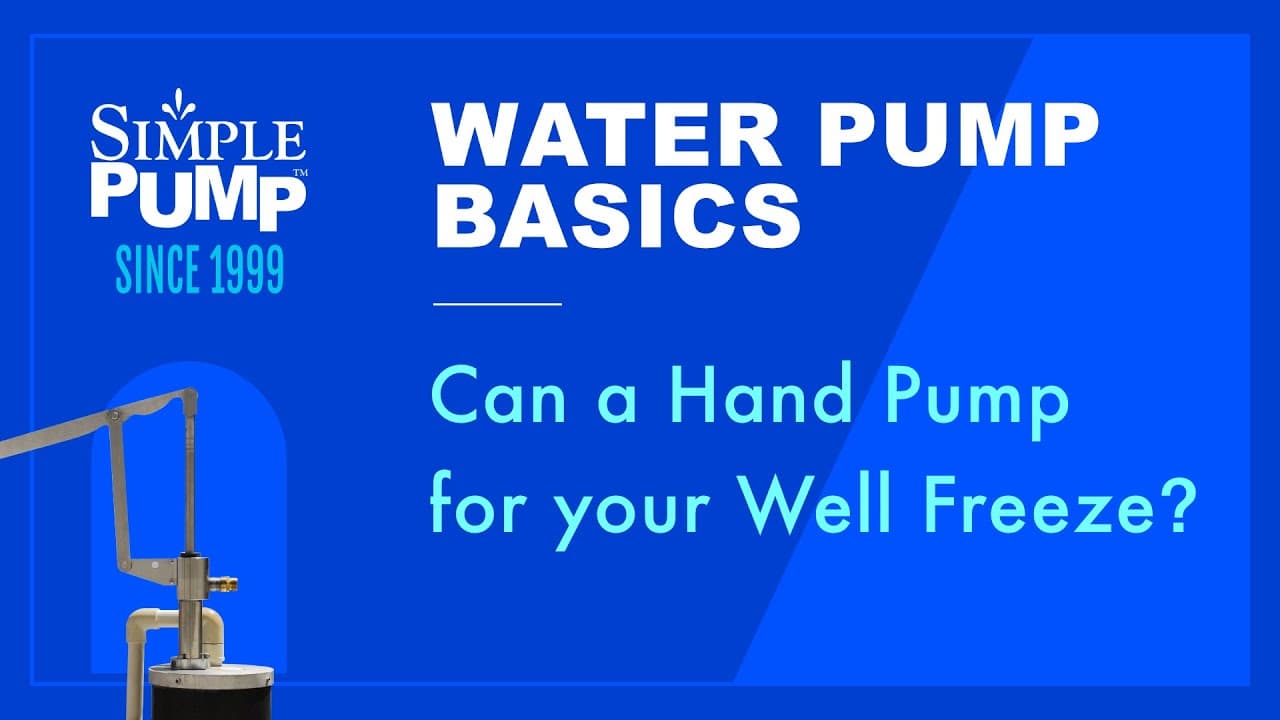 SIMPLE PUMP™
SINCE 1999

WATER PUMP BASICS

Can a Hand Pump for your Well Freeze?